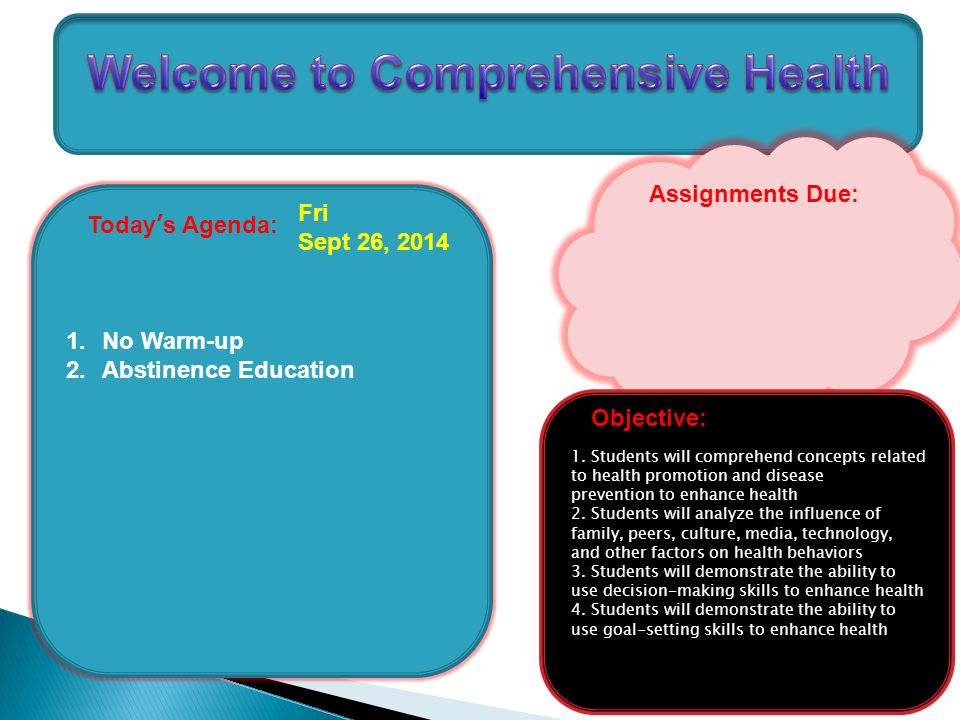 Welcome to Comprehensive Health

Today's Agenda:

Fri
Sept 26, 2014

1. No Warm-up
2. Abstinence Education

Assignments Due:

Objective:

1. Students will comprehend concepts related to health promotion and disease prevention to enhance health
2. Students will analyze the influence of family, peers, culture, media, technology, and other factors on health behaviors
3. Students will demonstrate the ability to use decision-making skills to enhance health
4. Students will demonstrate the ability to use goal-setting skills to enhance health